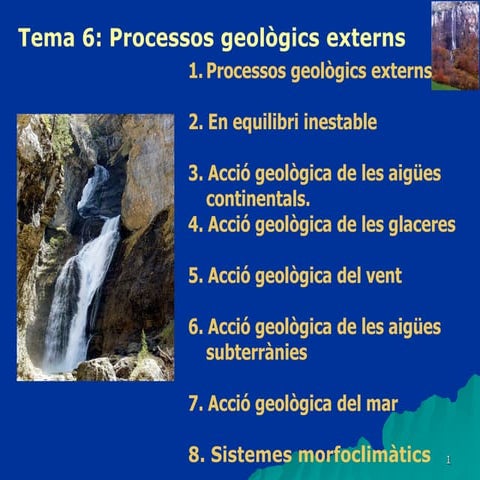 Tema 6: Processos geològics externs

1. Processos geològics externs

2. En equilibri inestable

3. Acció geològica de les aigües continentals.

4. Acció geològica de les glaceres

5. Acció geològica del vent

6. Acció geològica de les aigües subterrànies

7. Acció geològica del mar

8. Sistemes morfoclimàtics

1